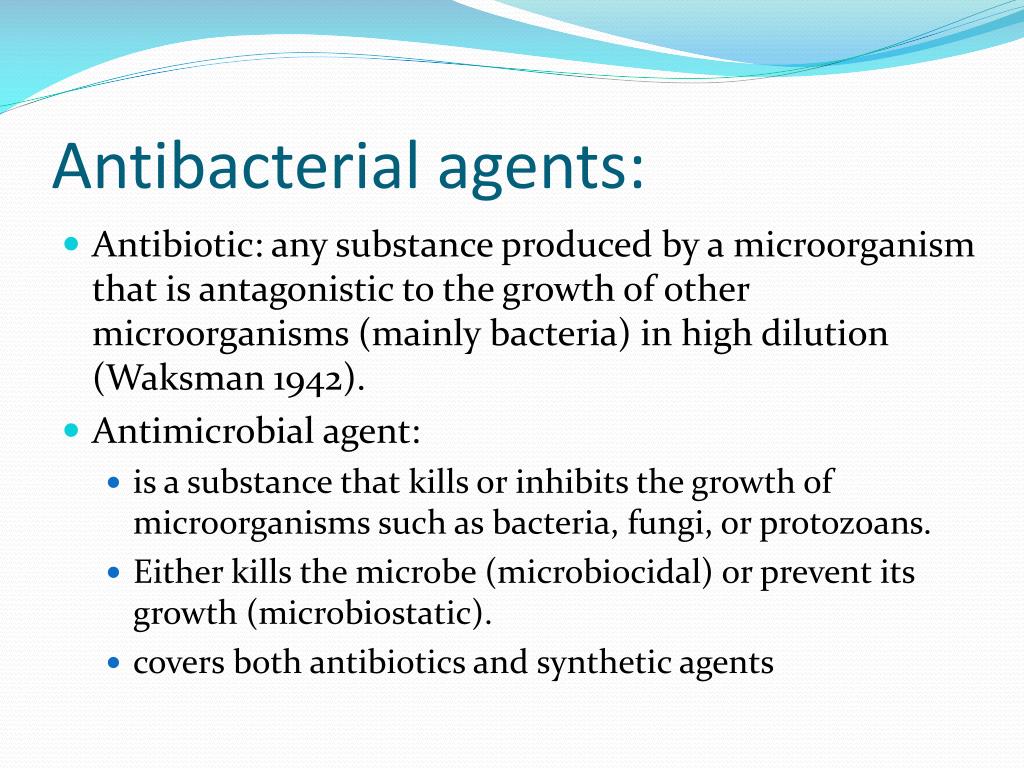 Antibacterial agents:

- Antibiotic: any substance produced by a microorganism that is antagonistic to the growth of other microorganisms (mainly bacteria) in high dilution (Waksman 1942).
- Antimicrobial agent:
  - is a substance that kills or inhibits the growth of microorganisms such as bacteria, fungi, or protozoans.
  - Either kills the microbe (microbiocidal) or prevent its growth (microbiostatic).
  - covers both antibiotics and synthetic agents